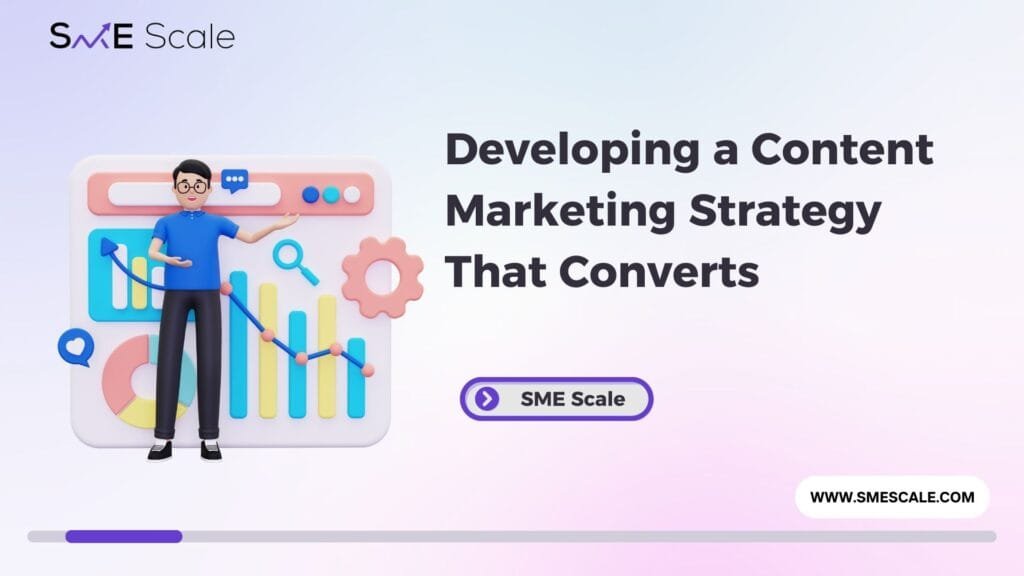 SME Scale

Developing a Content Marketing Strategy That Converts

SME Scale

WWW.SMESCALE.COM